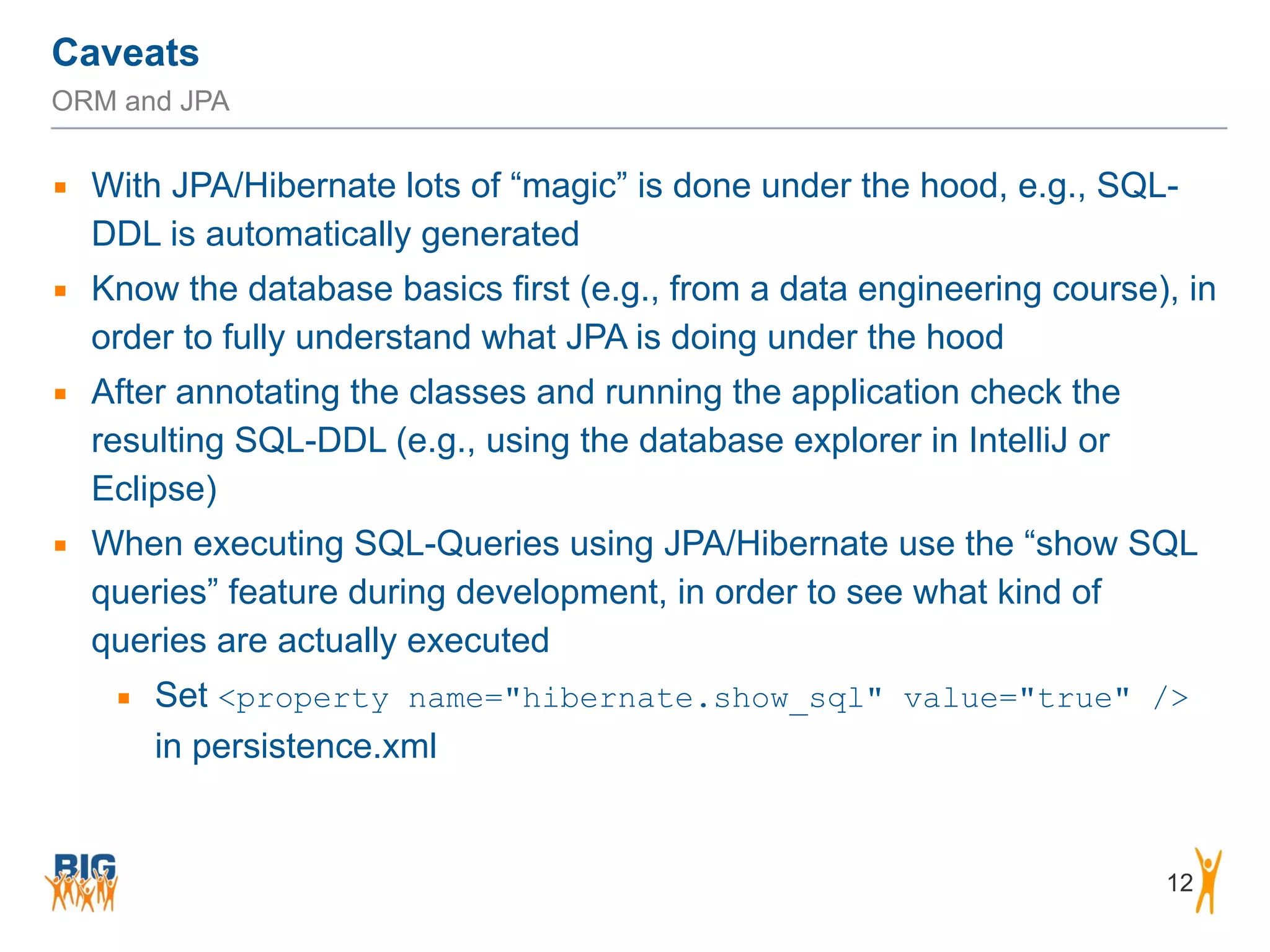 Caveats
ORM and JPA

▪ With JPA/Hibernate lots of “magic” is done under the hood, e.g., SQL-DDL is automatically generated
▪ Know the database basics first (e.g., from a data engineering course), in order to fully understand what JPA is doing under the hood
▪ After annotating the classes and running the application check the resulting SQL-DDL (e.g., using the database explorer in IntelliJ or Eclipse)
▪ When executing SQL-Queries using JPA/Hibernate use the “show SQL queries” feature during development, in order to see what kind of queries are actually executed
  ▪ Set <property name="hibernate.show_sql" value="true" /> in persistence.xml

BIG

12